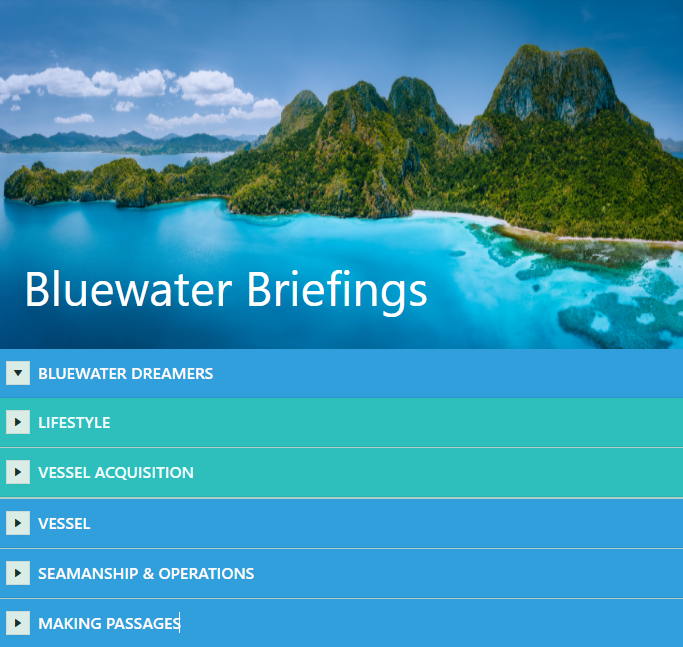 Bluewater Briefings

BLUEWATER DREAMERS

LIFESTYLE

VESSEL ACQUISITION

VESSEL

SEAMANSHIP & OPERATIONS

MAKING PASSAGES